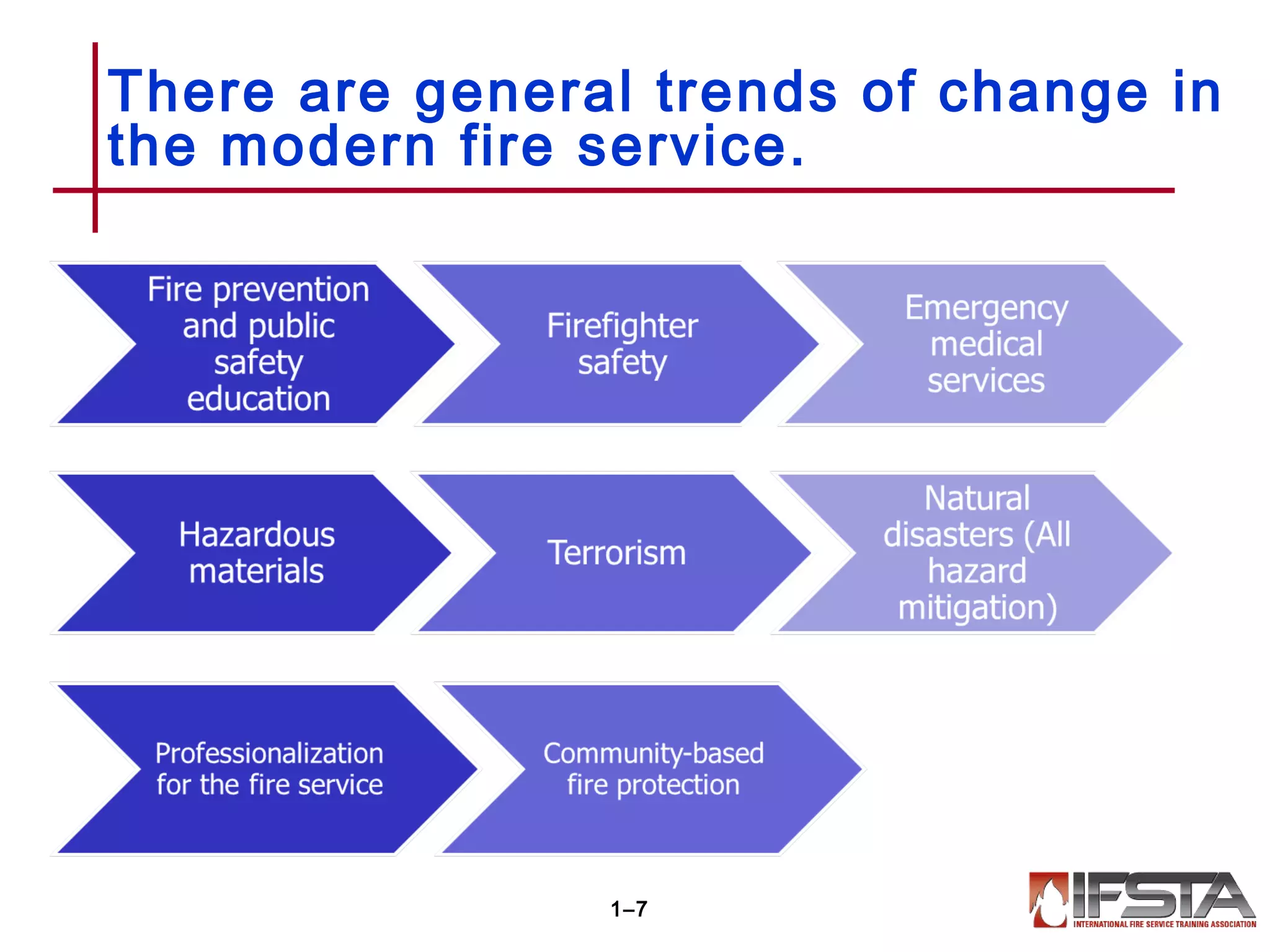 There are general trends of change in the modern fire service.

Fire prevention and public safety education

Firefighter safety

Emergency medical services

Hazardous materials

Terrorism

Natural disasters (All hazard mitigation)

Professionalization for the fire service

Community-based fire protection

1–7

IFSTA
INTERNATIONAL FIRE SERVICE TRAINING ASSOCIATION